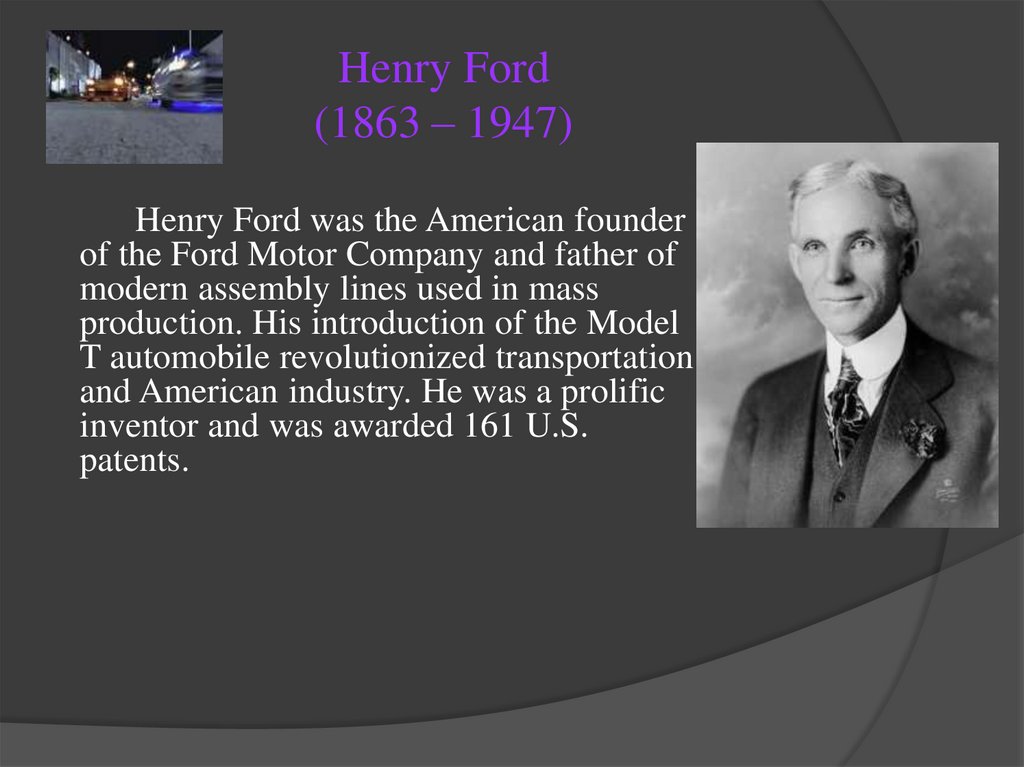 Henry Ford
(1863 – 1947)

Henry Ford was the American founder of the Ford Motor Company and father of modern assembly lines used in mass production. His introduction of the Model T automobile revolutionized transportation and American industry. He was a prolific inventor and was awarded 161 U.S. patents.